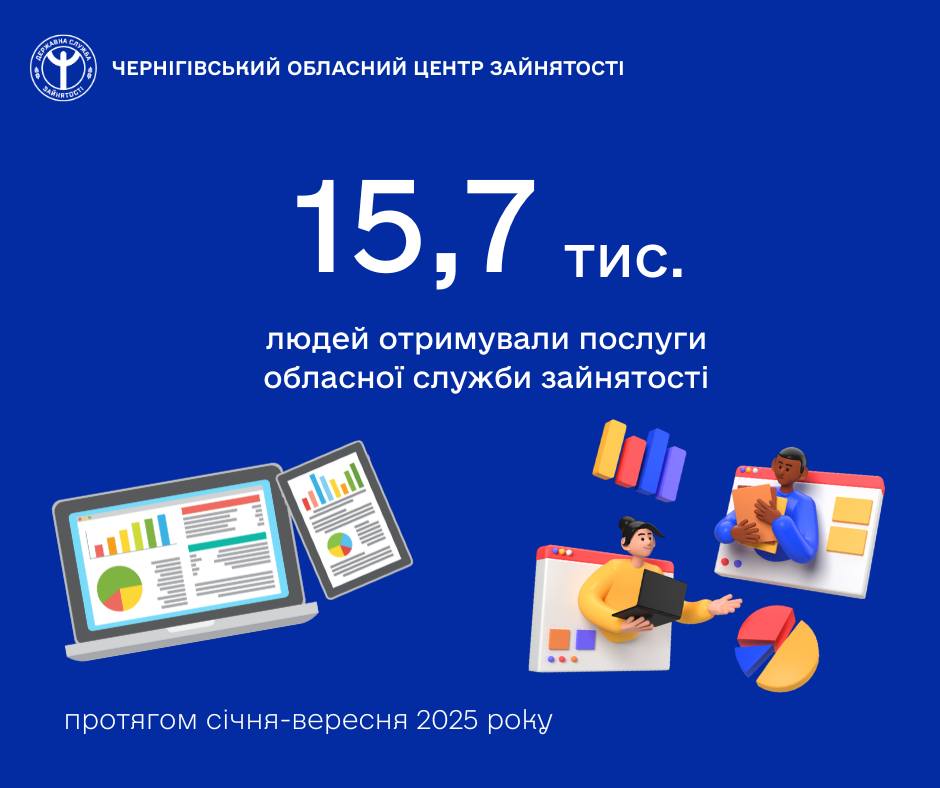 ДЕРЖАВНА СЛУЖБА ЗАЙНЯТОСТІ

ЧЕРНІГІВСЬКИЙ ОБЛАСНИЙ ЦЕНТР ЗАЙНЯТОСТІ

15,7 тис.

людей отримували послуги обласної служби зайнятості

протягом січня-вересня 2025 року